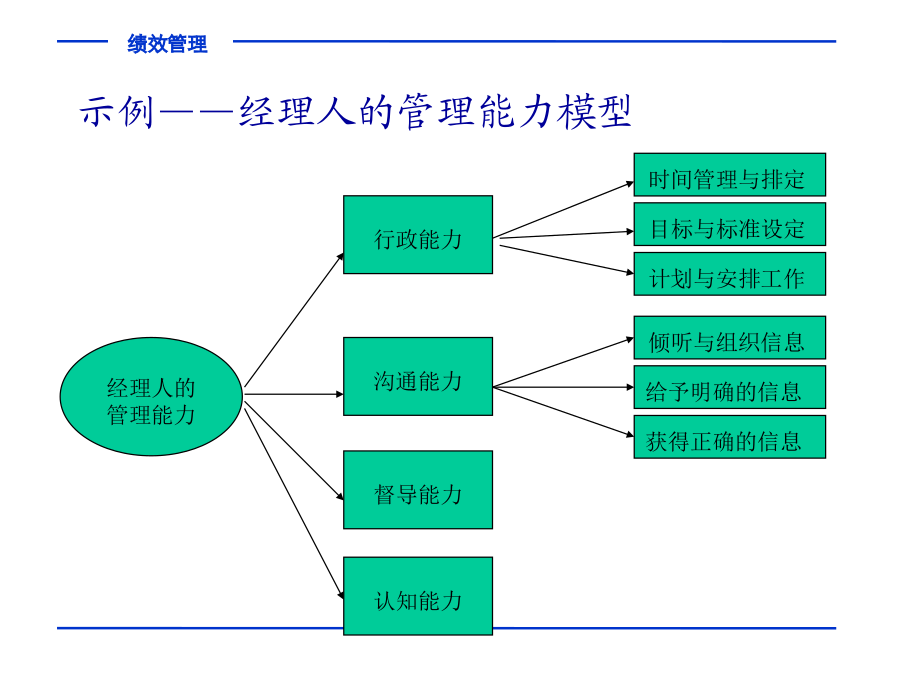 绩效管理

示例——经理人的管理能力模型

经理人的管理能力

行政能力

沟通能力

督导能力

认知能力

时间管理与排定

目标与标准设定

计划与安排工作

倾听与组织信息

给予明确的信息

获得正确的信息